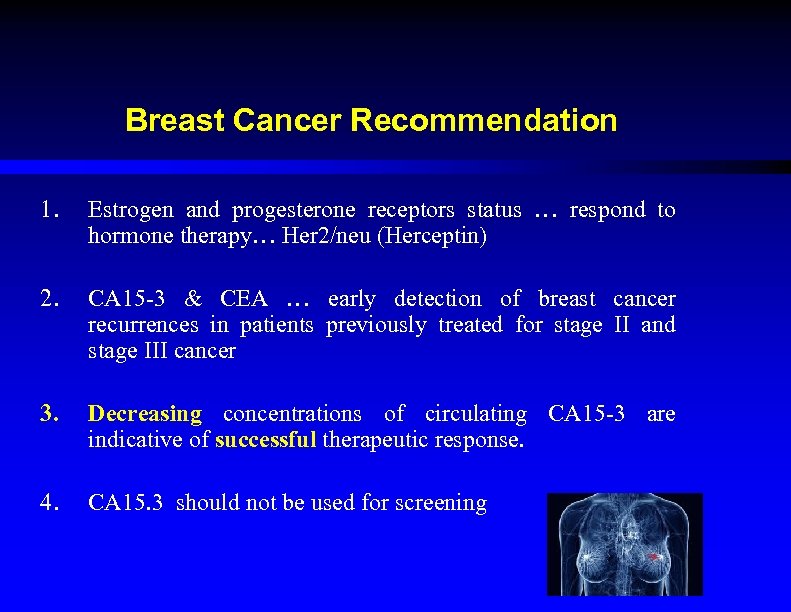 Breast Cancer Recommendation

1. Estrogen and progesterone receptors status … respond to hormone therapy… Her2/neu (Herceptin)

2. CA15-3 & CEA … early detection of breast cancer recurrences in patients previously treated for stage II and stage III cancer

3. Decreasing concentrations of circulating CA15-3 are indicative of successful therapeutic response.

4. CA15.3 should not be used for screening